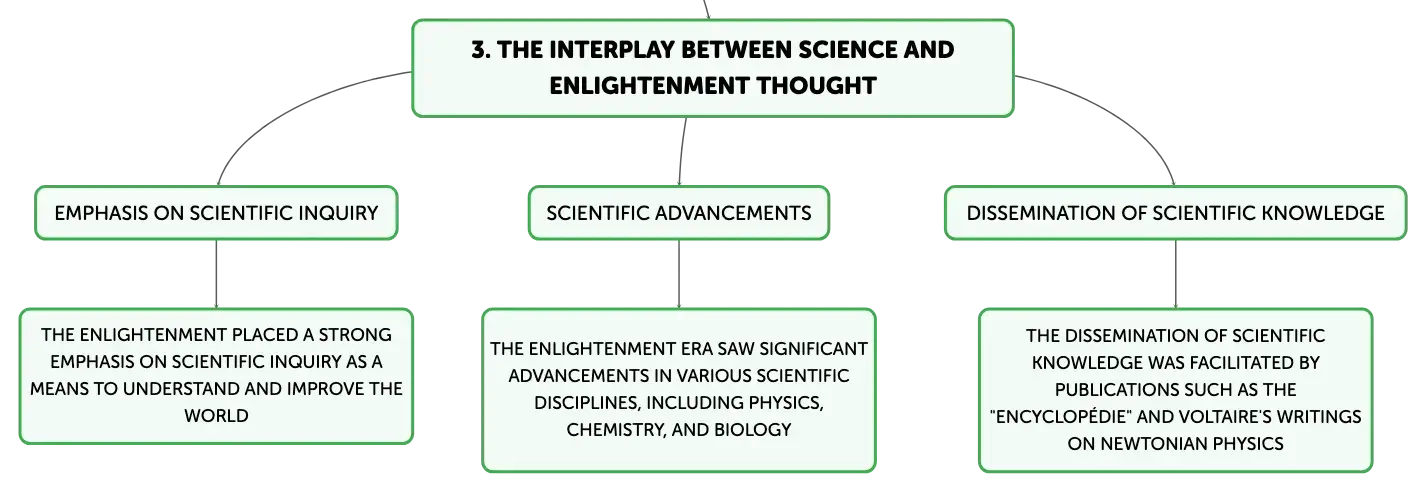 3. THE INTERPLAY BETWEEN SCIENCE AND ENLIGHTENMENT THOUGHT

EMPHASIS ON SCIENTIFIC INQUIRY

THE ENLIGHTENMENT PLACED A STRONG EMPHASIS ON SCIENTIFIC INQUIRY AS A MEANS TO UNDERSTAND AND IMPROVE THE WORLD

SCIENTIFIC ADVANCEMENTS

THE ENLIGHTENMENT ERA SAW SIGNIFICANT ADVANCEMENTS IN VARIOUS SCIENTIFIC DISCIPLINES, INCLUDING PHYSICS, CHEMISTRY, AND BIOLOGY

DISSEMINATION OF SCIENTIFIC KNOWLEDGE

THE DISSEMINATION OF SCIENTIFIC KNOWLEDGE WAS FACILITATED BY PUBLICATIONS SUCH AS THE "ENCYCLOPÉDIE" AND VOLTAIRE'S WRITINGS ON NEWTONIAN PHYSICS